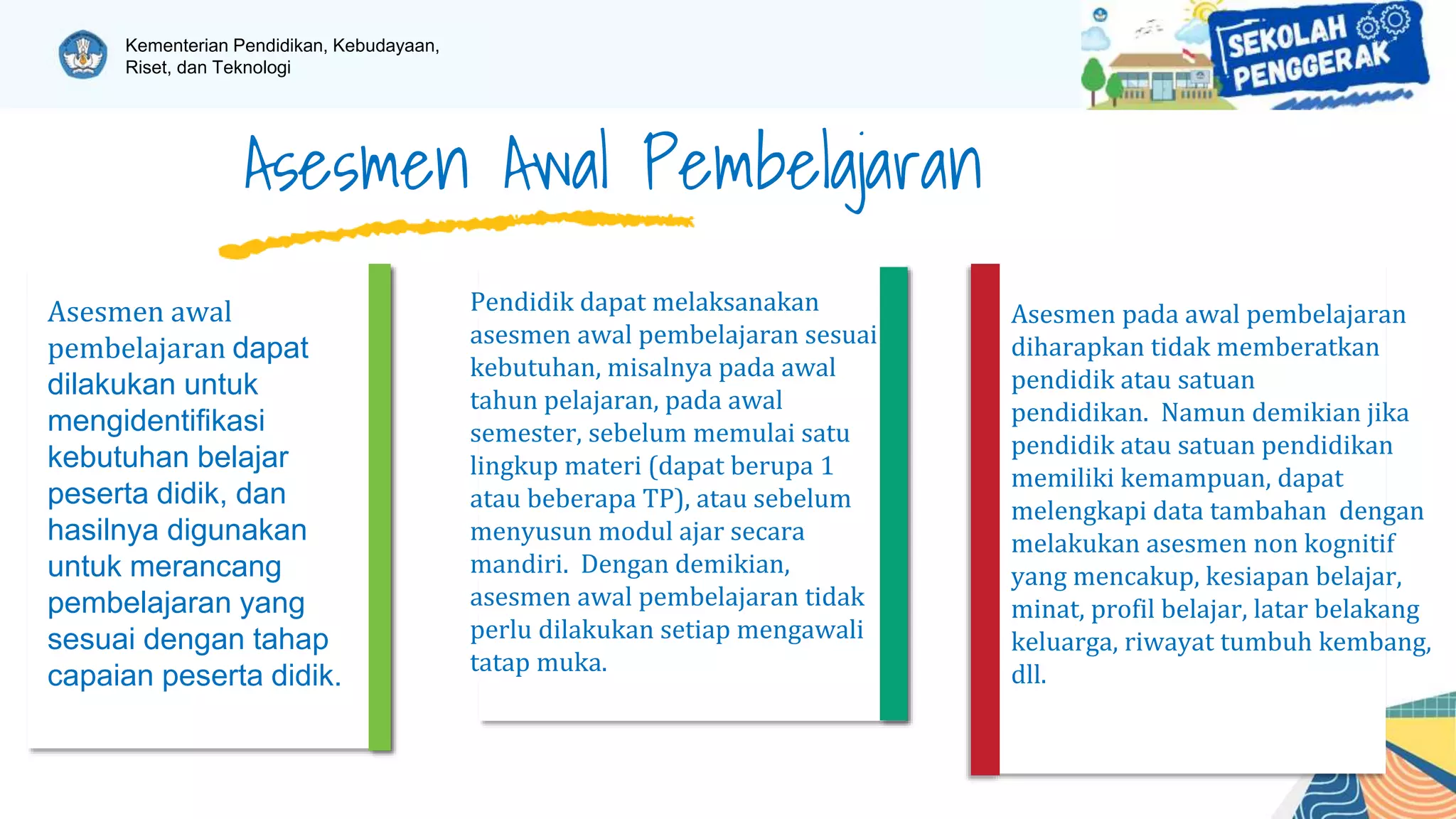 Kementerian Pendidikan, Kebudayaan, Riset, dan Teknologi

SEKOLAH PENGGERAK

Asesmen Awal Pembelajaran

Asesmen awal pembelajaran dapat dilakukan untuk mengidentifikasi kebutuhan belajar peserta didik, dan hasilnya digunakan untuk merancang pembelajaran yang sesuai dengan tahap capaian peserta didik.

Pendidik dapat melaksanakan asesmen awal pembelajaran sesuai kebutuhan, misalnya pada awal tahun pelajaran, pada awal semester, sebelum memulai satu lingkup materi (dapat berupa 1 atau beberapa TP), atau sebelum menyusun modul ajar secara mandiri. Dengan demikian, asesmen awal pembelajaran tidak perlu dilakukan setiap mengawali tatap muka.

Asesmen pada awal pembelajaran diharapkan tidak memberatkan pendidik atau satuan pendidikan. Namun demikian jika pendidik atau satuan pendidikan memiliki kemampuan, dapat melengkapi data tambahan dengan melakukan asesmen non kognitif yang mencakup, kesiapan belajar, minat, profil belajar, latar belakang keluarga, riwayat tumbuh kembang, dll.